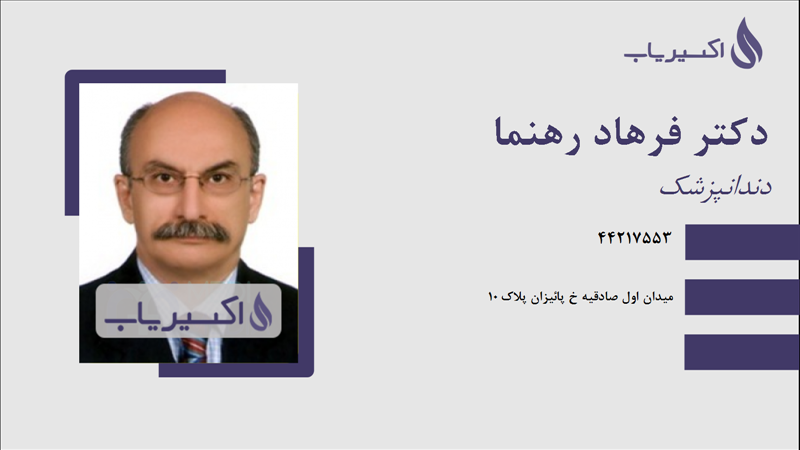 اکسیریاب

دکتر فرهاد رهنما

دندانپزشک

۴۴۲۱۷۵۵۳

میدان اول صادقیه خ پائیزان پلاک ۱۰

اکسیریاب